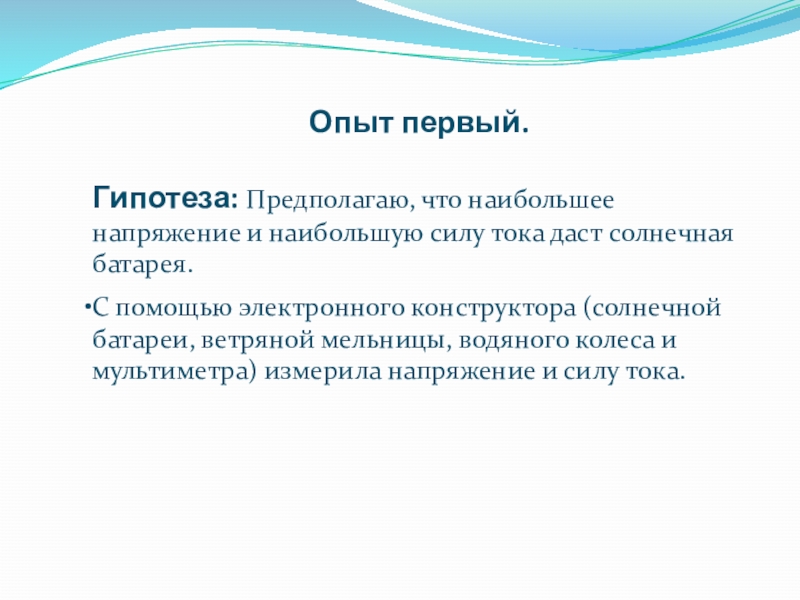 Опыт первый.

Гипотеза: Предполагаю, что наибольшее напряжение и наибольшую силу тока даст солнечная батарея.

•С помощью электронного конструктора (солнечной батареи, ветряной мельницы, водяного колеса и мультиметра) измерила напряжение и силу тока.